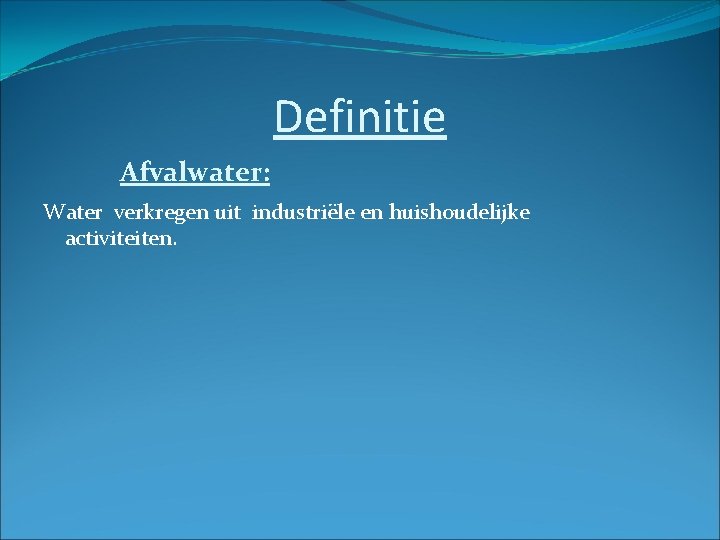 Definitie

Afvalwater:

Water verkregen uit industriële en huishoudelijke activiteiten.